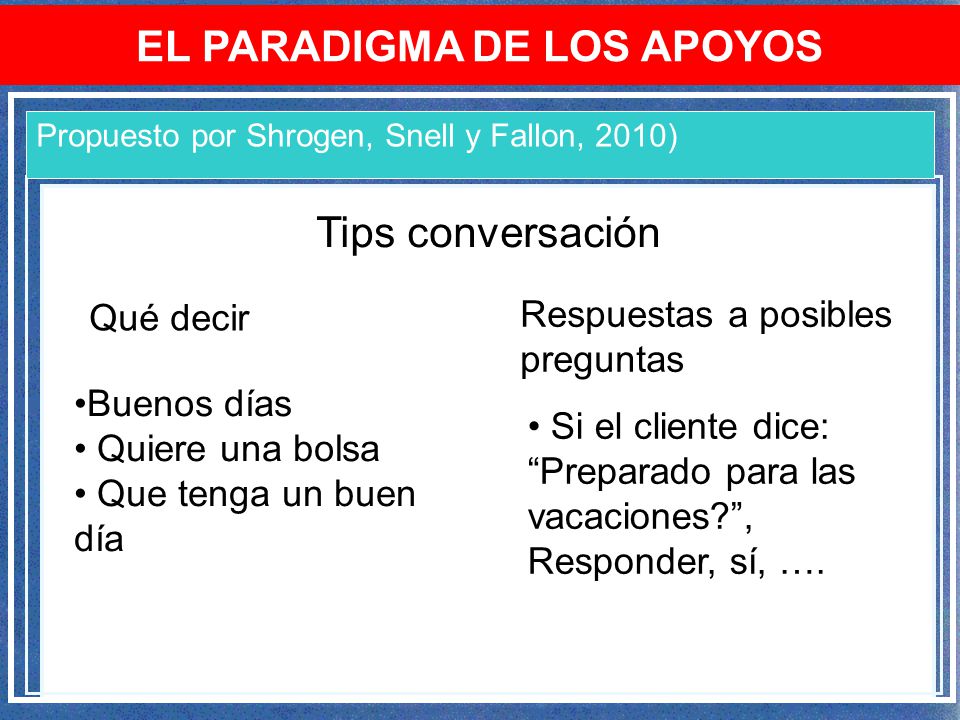 EL PARADIGMA DE LOS APOYOS

Propuesto por Shrogen, Snell y Fallon, 2010)

Tips conversación

Qué decir

•Buenos días
• Quiere una bolsa
• Que tenga un buen día

Respuestas a posibles preguntas

• Si el cliente dice: “Preparado para las vacaciones?”, Responder, sí, ….